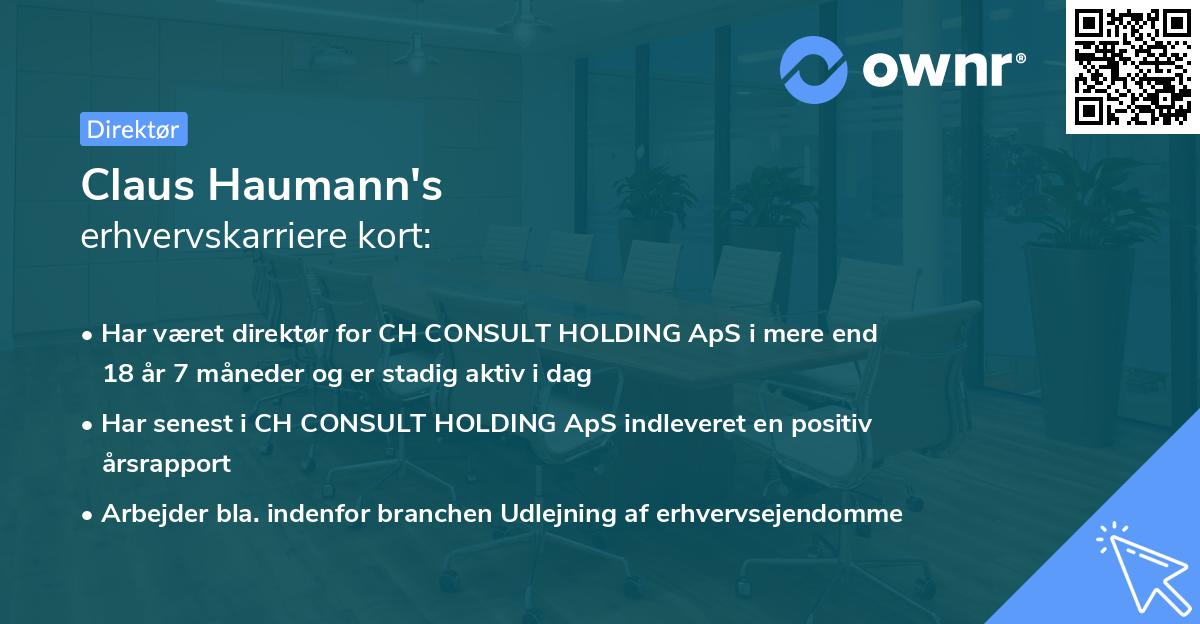 ownr®

Direktør

Claus Haumann's
erhvervskarriere kort:

• Har været direktør for CH CONSULT HOLDING ApS i mere end 18 år 7 måneder og er stadig aktiv i dag

• Har senest i CH CONSULT HOLDING ApS indleveret en positiv årsrapport

• Arbejder bla. indenfor branchen Udlejning af erhvervsejendomme